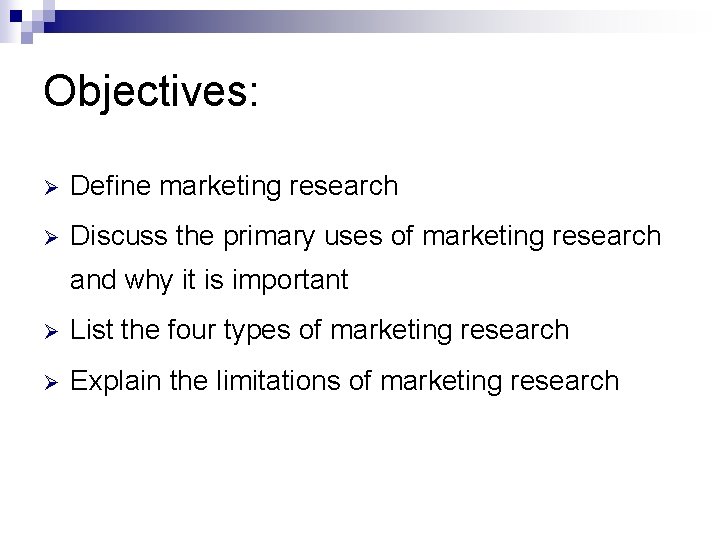 Objectives:

➢ Define marketing research

➢ Discuss the primary uses of marketing research and why it is important

➢ List the four types of marketing research

➢ Explain the limitations of marketing research